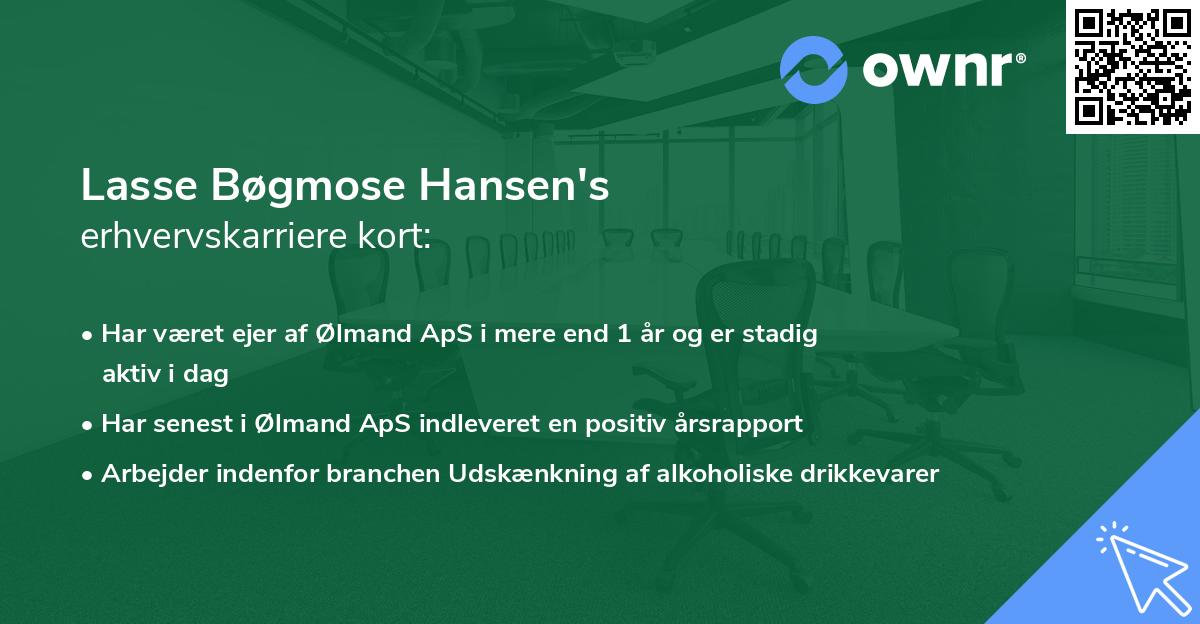 ownr®

Lasse Bøgmose Hansen's
erhvervskarriere kort:

• Har været ejer af Ølmand ApS i mere end 1 år og er stadig aktiv i dag
• Har senest i Ølmand ApS indleveret en positiv årsrapport
• Arbejder indenfor branchen Udskænkning af alkoholiske drikkevarer